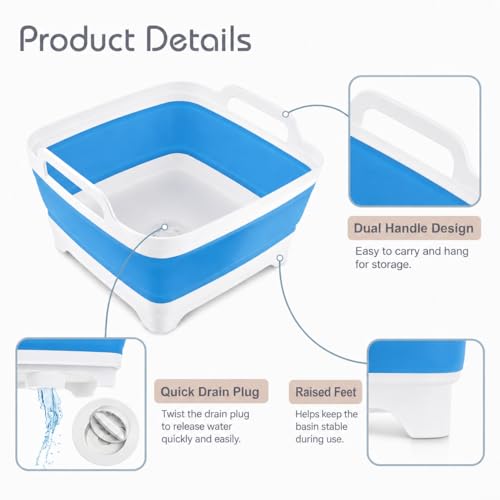 Product Details

Dual Handle Design

Easy to carry and hang for storage.

Quick Drain Plug

Twist the drain plug to release water quickly and easily.

Raised Feet

Helps keep the basin stable during use.